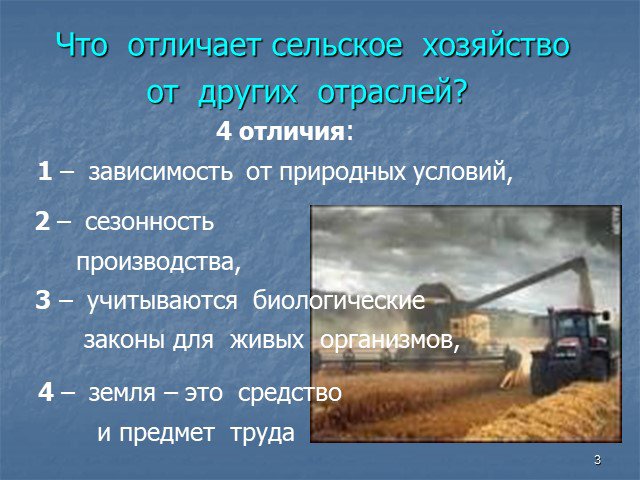 Что отличает сельское хозяйство от других отраслей?

4 отличия:

1 – зависимость от природных условий,

2 – сезонность производства,

3 – учитываются биологические законы для живых организмов,

4 – земля – это средство и предмет труда

3